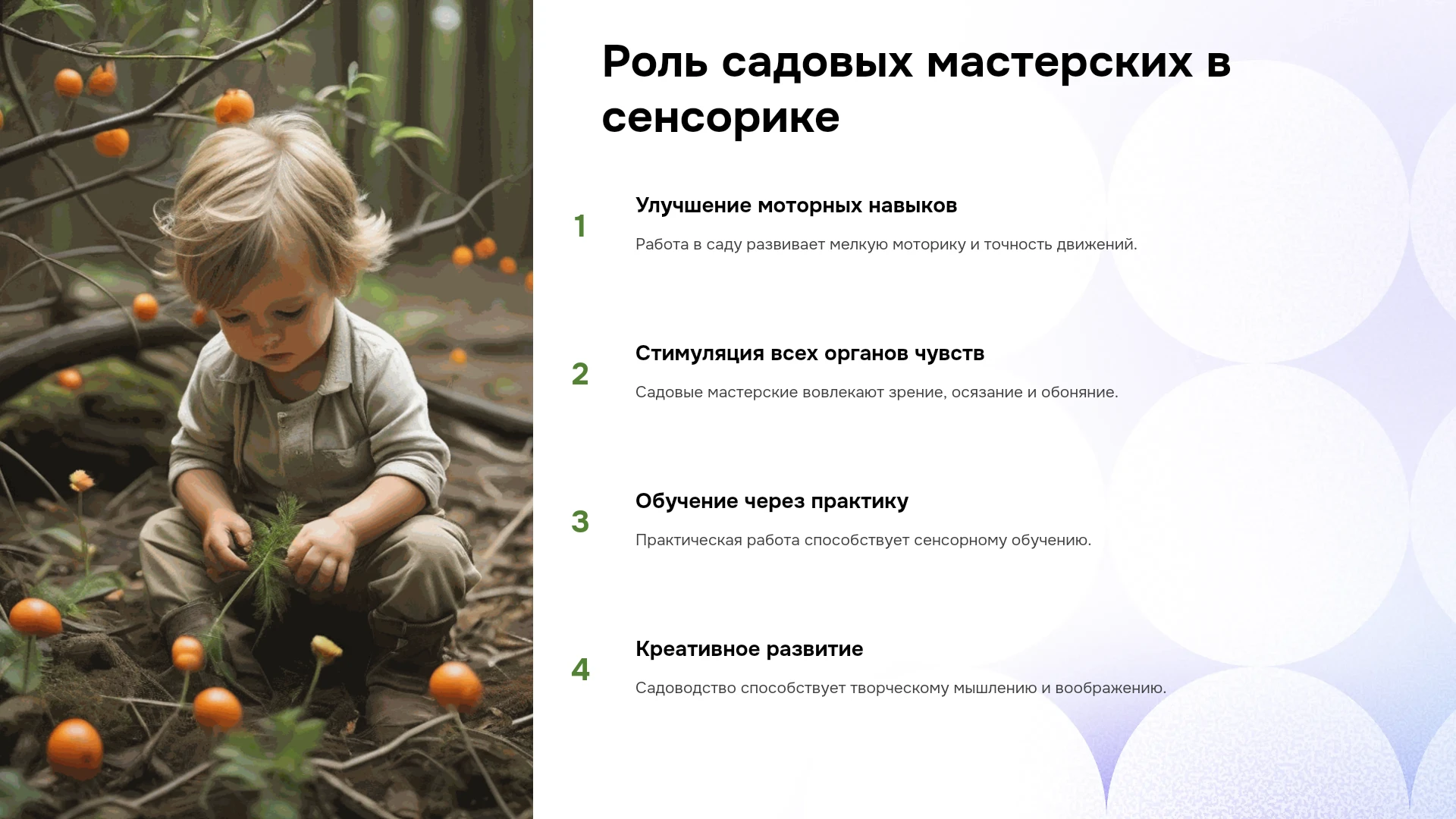 Роль садовых мастерских в сенсорике

1

Улучшение моторных навыков

Работа в саду развивает мелкую моторику и точность движений.

2

Стимуляция всех органов чувств

Садовые мастерские вовлекают зрение, осязание и обоняние.

3

Обучение через практику

Практическая работа способствует сенсорному обучению.

4

Креативное развитие

Садоводство способствует творческому мышлению и воображению.